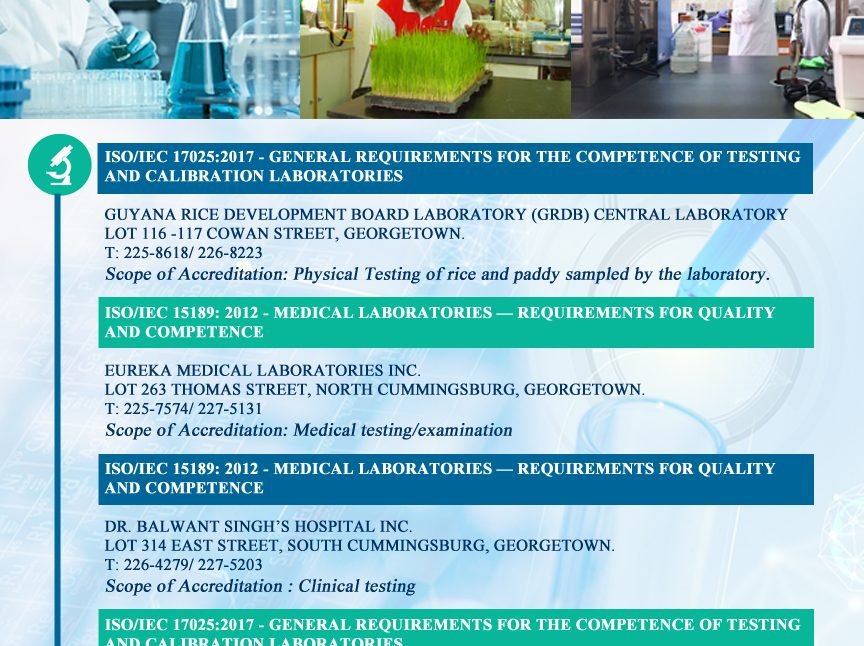 ISO/IEC 17025:2017 - GENERAL REQUIREMENTS FOR THE COMPETENCE OF TESTING AND CALIBRATION LABORATORIES

GUYANA RICE DEVELOPMENT BOARD LABORATORY (GRDB) CENTRAL LABORATORY
LOT 116 -117 COWAN STREET, GEORGETOWN.
T: 225-8618/ 226-8223
Scope of Accreditation: Physical Testing of rice and paddy sampled by the laboratory.

ISO/IEC 15189: 2012 - MEDICAL LABORATORIES — REQUIREMENTS FOR QUALITY AND COMPETENCE

EUREKA MEDICAL LABORATORIES INC.
LOT 263 THOMAS STREET, NORTH CUMMINGSBURG, GEORGETOWN.
T: 225-7574/ 227-5131
Scope of Accreditation: Medical testing/examination

ISO/IEC 15189: 2012 - MEDICAL LABORATORIES — REQUIREMENTS FOR QUALITY AND COMPETENCE

DR. BALWANT SINGH'S HOSPITAL INC.
LOT 314 EAST STREET, SOUTH CUMMINGSBURG, GEORGETOWN.
T: 226-4279/ 227-5203
Scope of Accreditation : Clinical testing

ISO/IEC 17025:2017 - GENERAL REQUIREMENTS FOR THE COMPETENCE OF TESTING AND CALIBRATION LABORATORIES